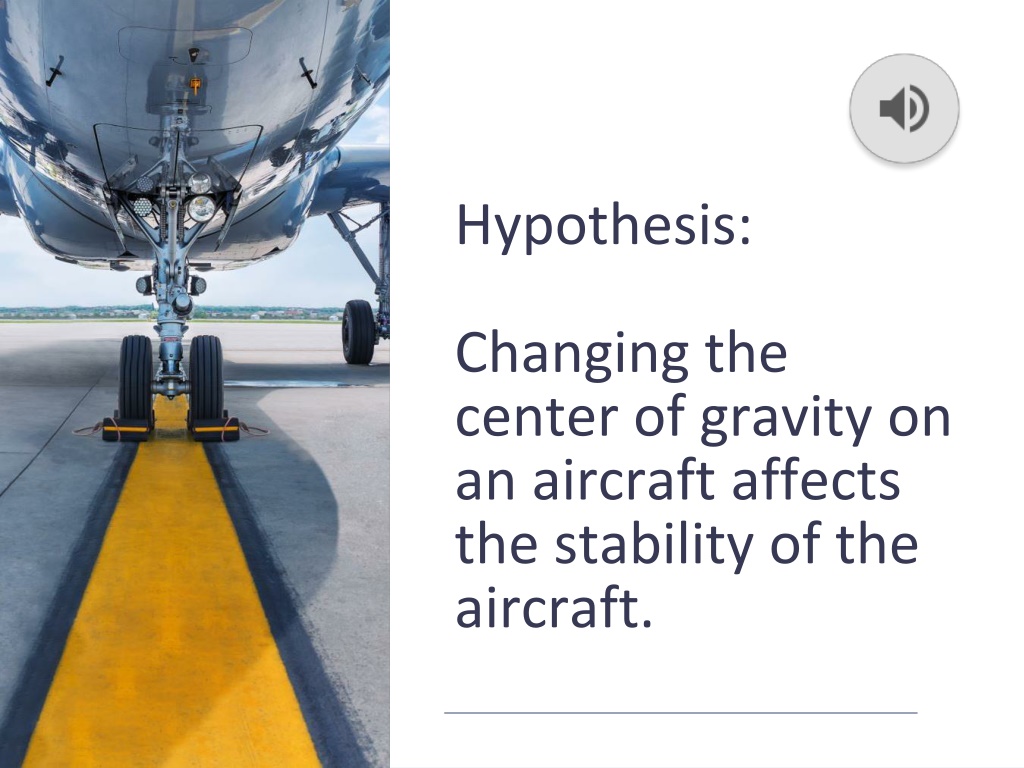 Hypothesis:

Changing the center of gravity on an aircraft affects the stability of the aircraft.